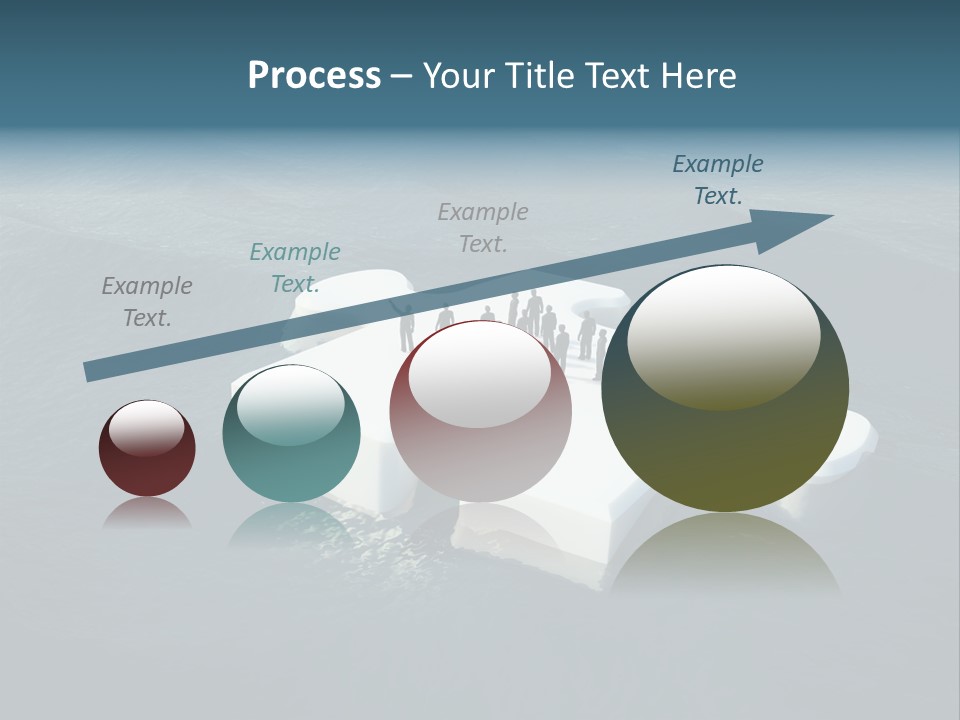 Process – Your Title Text Here

Example Text.

Example Text.

Example Text.

Example Text.